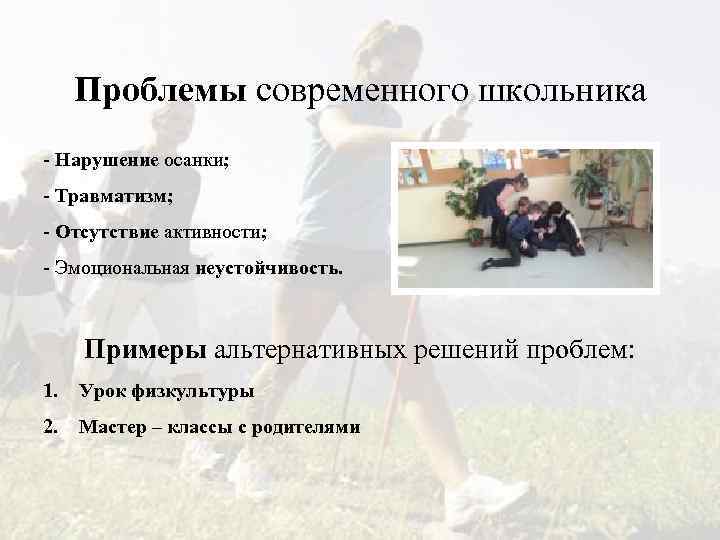 Проблемы современного школьника

- Нарушение осанки;

- Травматизм;

- Отсутствие активности;

- Эмоциональная неустойчивость.

Примеры альтернативных решений проблем:

1. Урок физкультуры

2. Мастер – классы с родителями